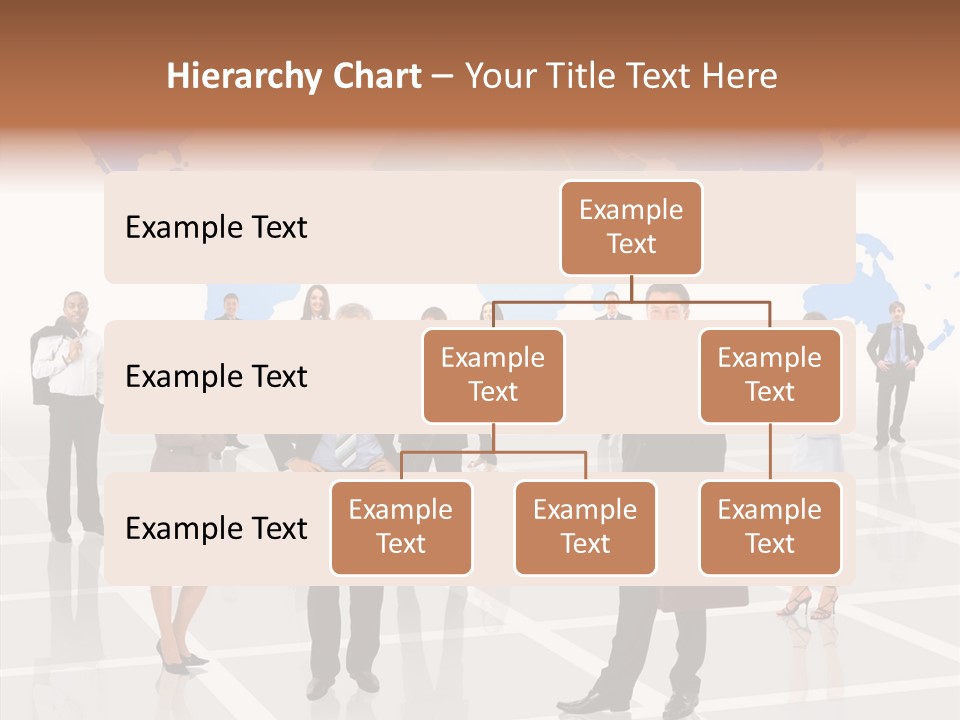 Hierarchy Chart – Your Title Text Here

Example Text

Example Text

Example Text

Example Text

Example Text

Example Text

Example Text

Example Text

Example Text